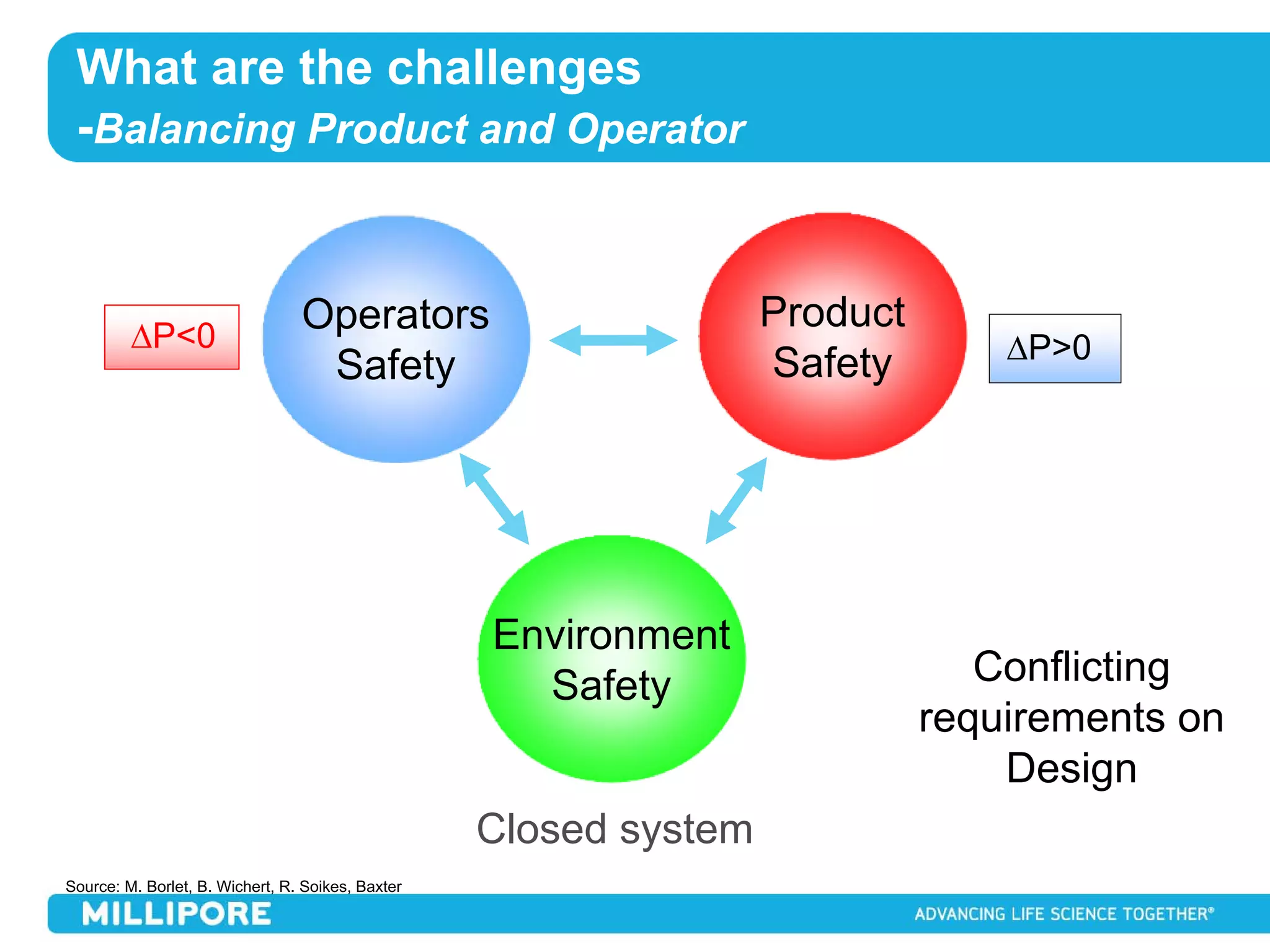 What are the challenges
-Balancing Product and Operator

$\Delta P<0$

Operators Safety

Product Safety

$\Delta P>0$

Environment Safety

Conflicting requirements on Design

Closed system

Source: M. Borlet, B. Wichert, R. Soikes, Baxter

MILLIPORE

ADVANCING LIFE SCIENCE TOGETHER®